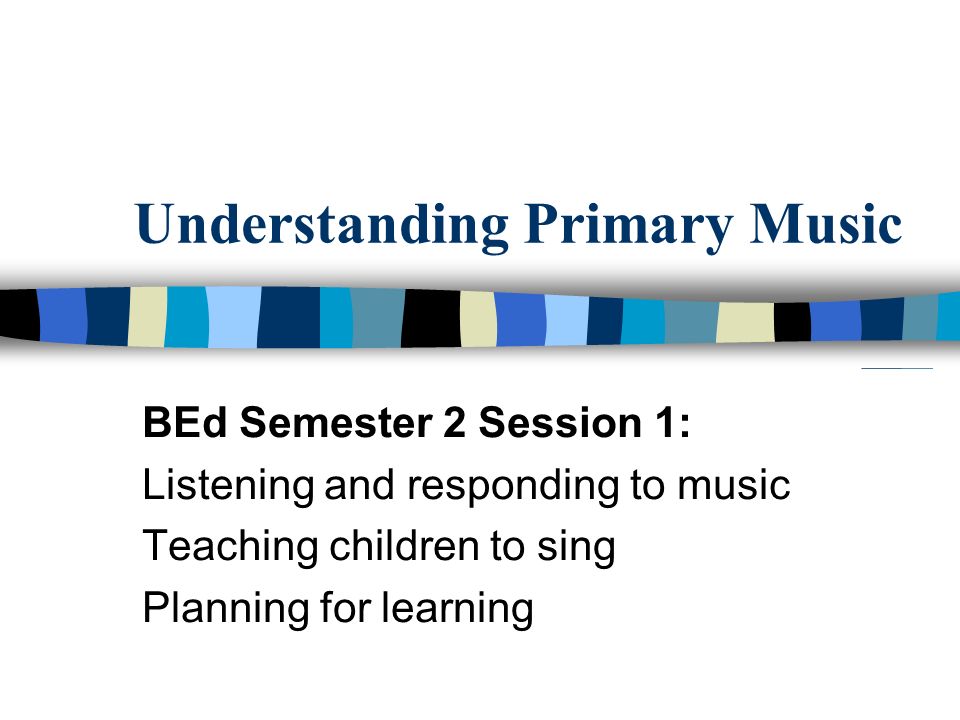 Understanding Primary Music

BEd Semester 2 Session 1:
Listening and responding to music
Teaching children to sing
Planning for learning